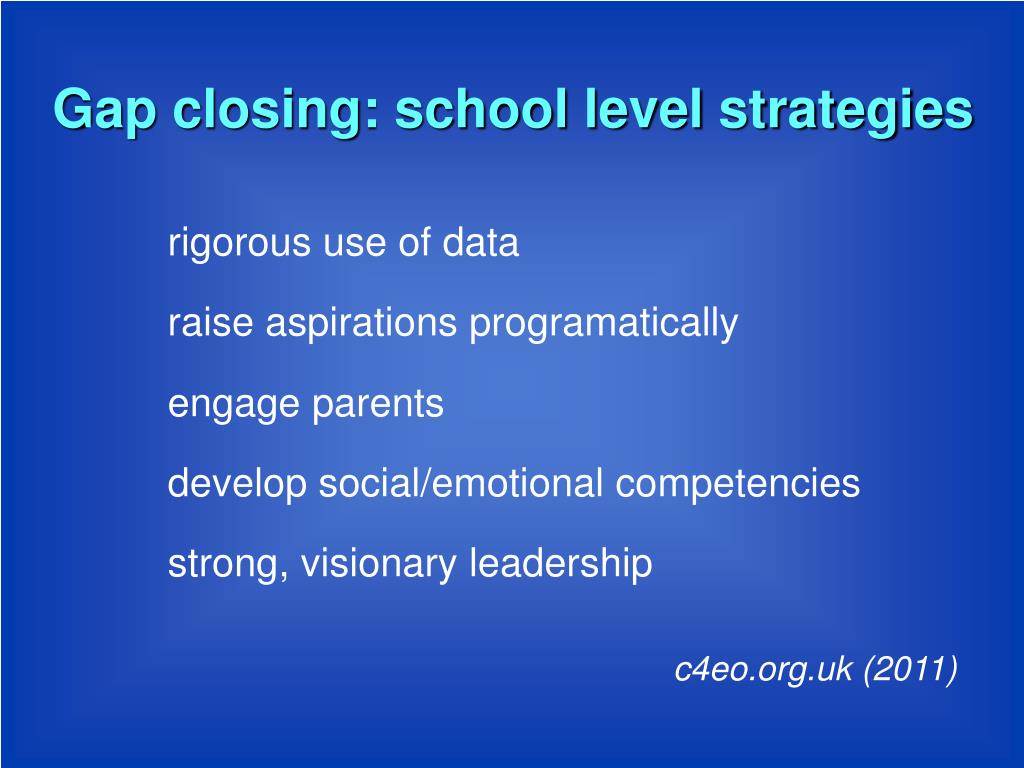 Gap closing: school level strategies

rigorous use of data

raise aspirations programatically

engage parents

develop social/emotional competencies

strong, visionary leadership

c4eo.org.uk (2011)